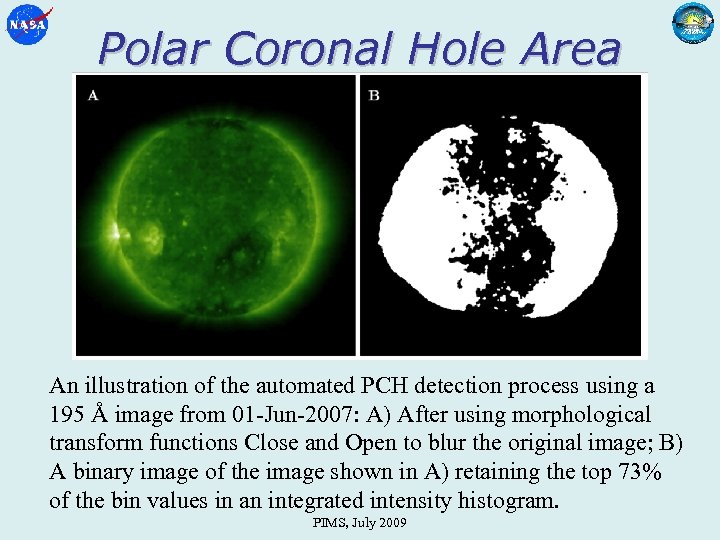 NASA

Polar Coronal Hole Area

A

B

An illustration of the automated PCH detection process using a 195 Å image from 01-Jun-2007: A) After using morphological transform functions Close and Open to blur the original image; B) A binary image of the image shown in A) retaining the top 73% of the bin values in an integrated intensity histogram.

PIMS, July 2009